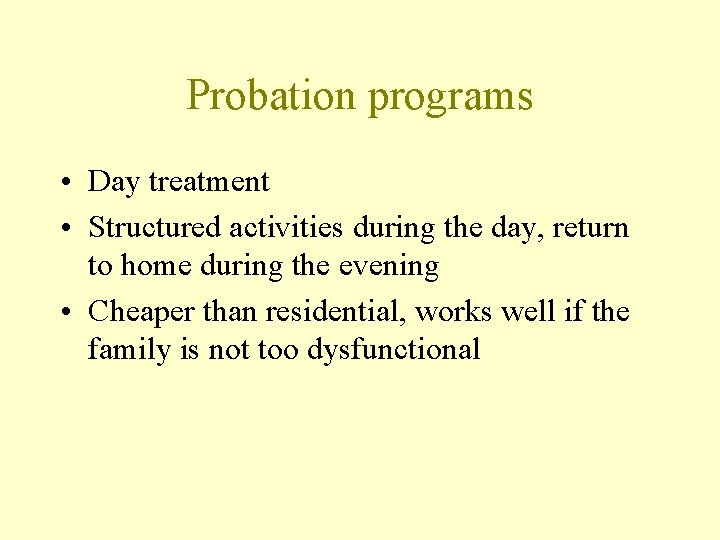 Probation programs

• Day treatment
• Structured activities during the day, return to home during the evening
• Cheaper than residential, works well if the family is not too dysfunctional